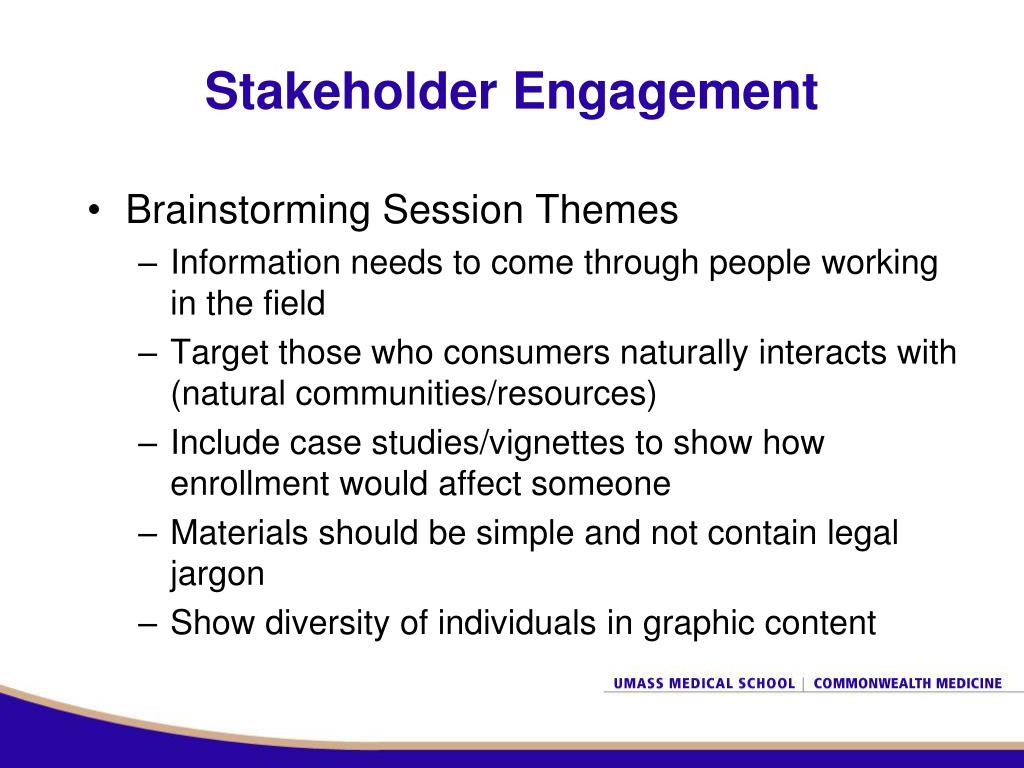 Stakeholder Engagement

• Brainstorming Session Themes
– Information needs to come through people working in the field
– Target those who consumers naturally interacts with (natural communities/resources)
– Include case studies/vignettes to show how enrollment would affect someone
– Materials should be simple and not contain legal jargon
– Show diversity of individuals in graphic content

UMASS MEDICAL SCHOOL | COMMONWEALTH MEDICINE